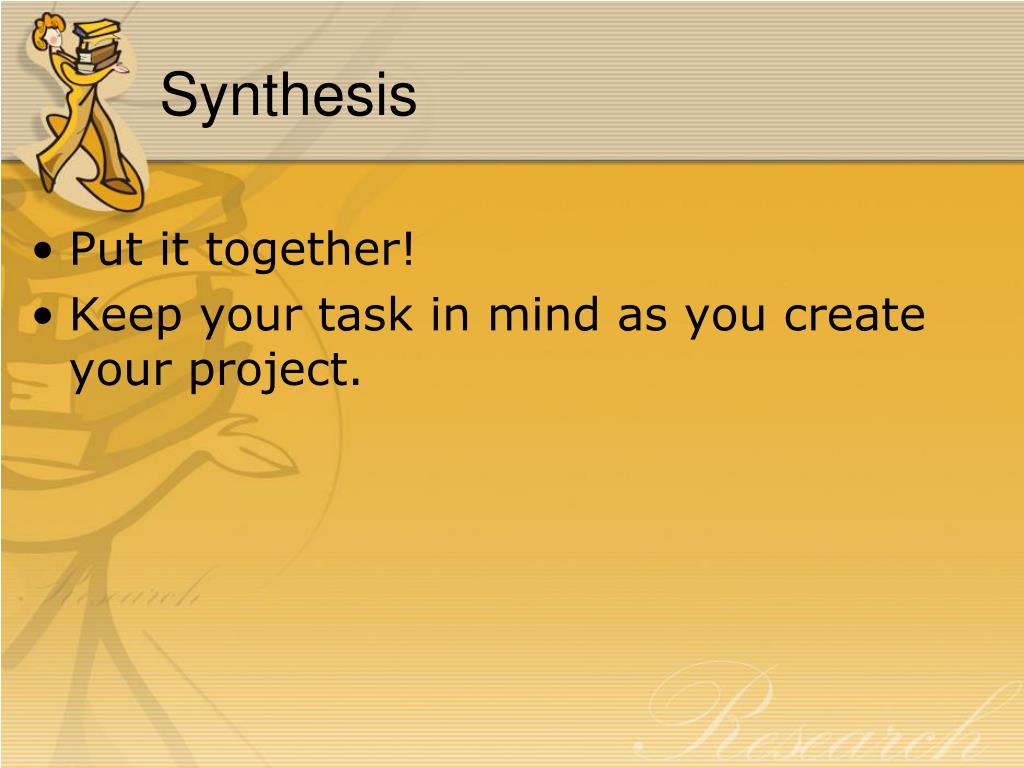 Synthesis

• Put it together!
• Keep your task in mind as you create your project.

Research

Research